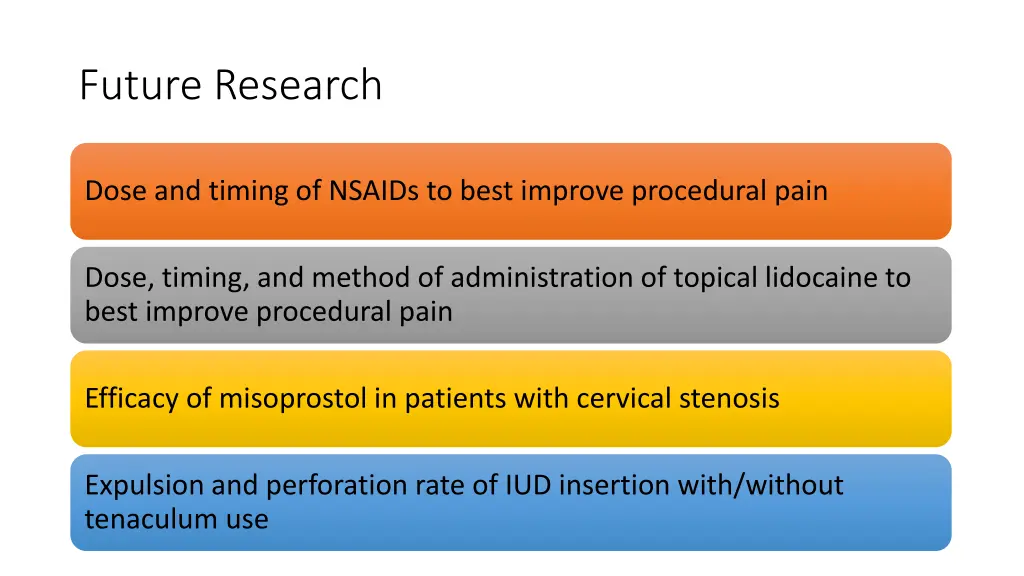 Future Research

Dose and timing of NSAIDs to best improve procedural pain

Dose, timing, and method of administration of topical lidocaine to best improve procedural pain

Efficacy of misoprostol in patients with cervical stenosis

Expulsion and perforation rate of IUD insertion with/without tenaculum use